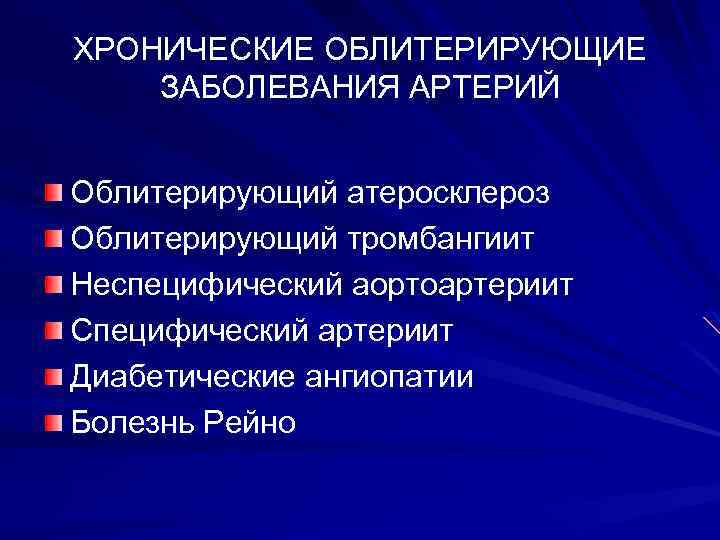 ХРОНИЧЕСКИЕ ОБЛИТЕРИРУЮЩИЕ ЗАБОЛЕВАНИЯ АРТЕРИЙ

Облитерирующий атеросклероз
Облитерирующий тромбангиит
Неспецифический аортоартериит
Специфический артериит
Диабетические ангиопатии
Болезнь Рейно